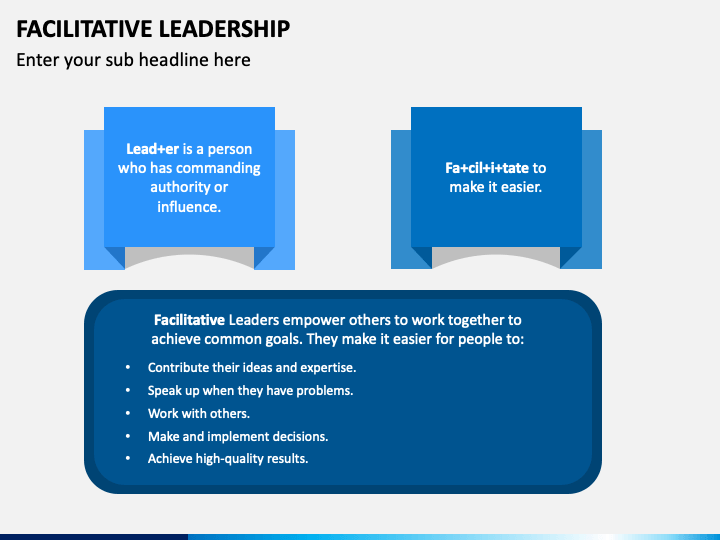 FACILITATIVE LEADERSHIP

Enter your sub headline here

Lead+er is a person who has commanding authority or influence.

Fa+cil+i+tate to make it easier.

Facilitative Leaders empower others to work together to achieve common goals. They make it easier for people to:

• Contribute their ideas and expertise.
• Speak up when they have problems.
• Work with others.
• Make and implement decisions.
• Achieve high-quality results.